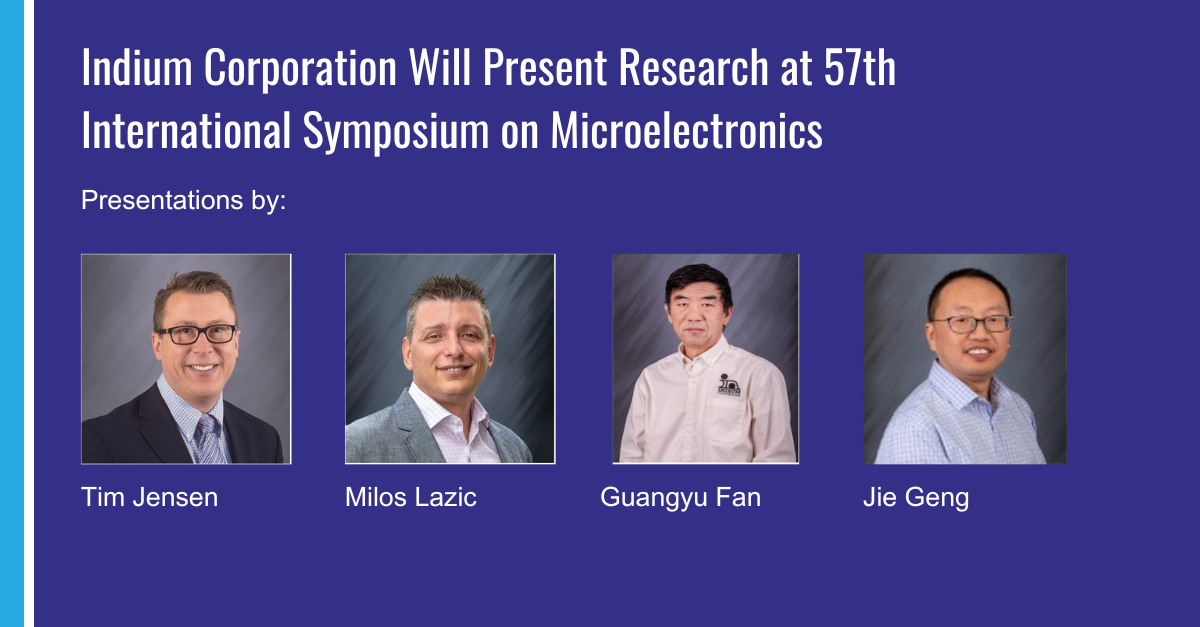 Indium Corporation Will Present Research at 57th International Symposium on Microelectronics

Presentations by:

Tim Jensen

Milos Lazic

Guangyu Fan

Jie Geng